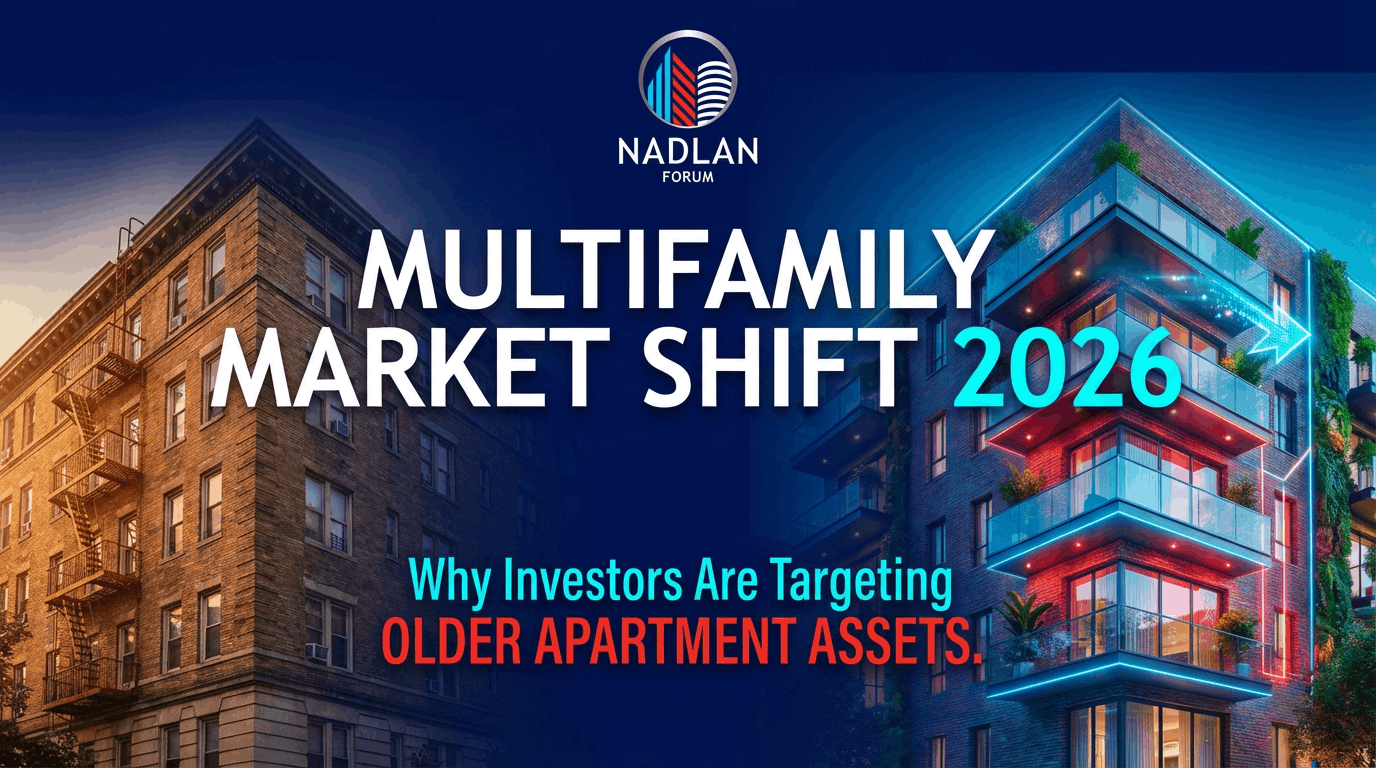 NADLAN
FORUM

MULTIFAMILY
MARKET SHIFT 2026

Why Investors Are Targeting
OLDER APARTMENT ASSETS.